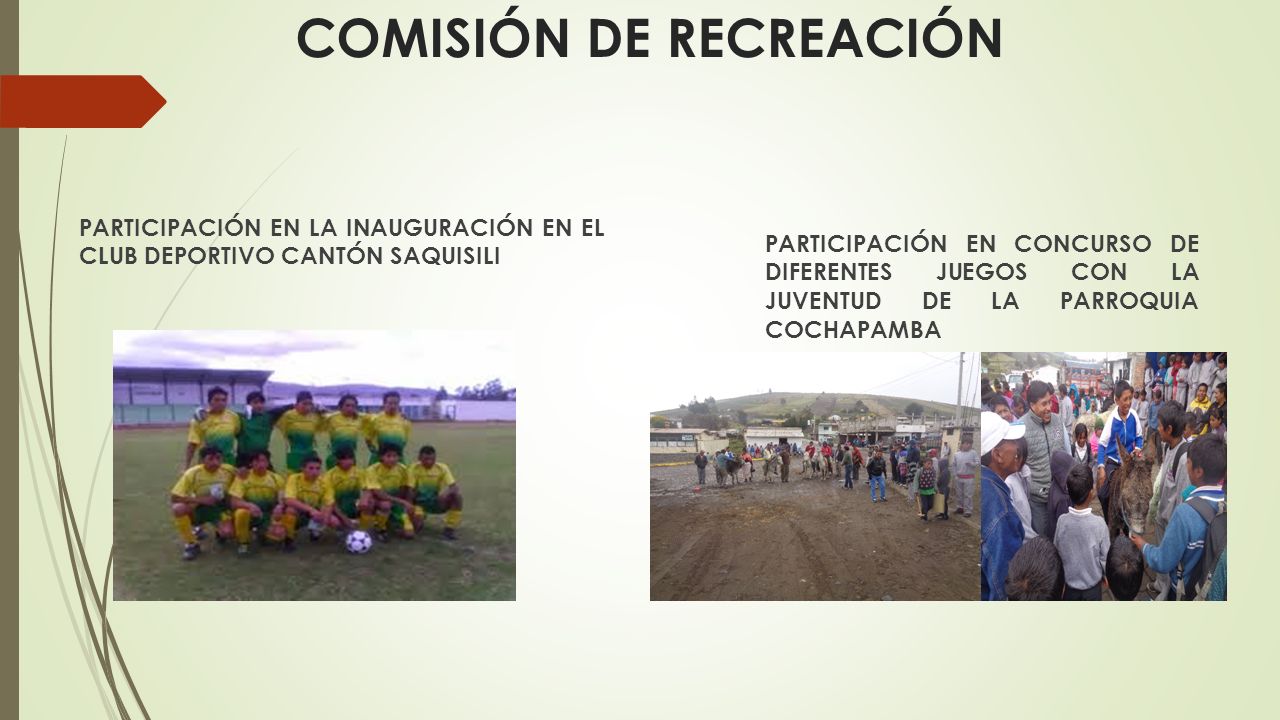 COMISIÓN DE RECREACIÓN

PARTICIPACIÓN EN LA INAUGURACIÓN EN EL CLUB DEPORTIVO CANTÓN SAQUISILI

PARTICIPACIÓN EN CONCURSO DE DIFERENTES JUEGOS CON LA JUVENTUD DE LA PARROQUIA COCHAPAMBA